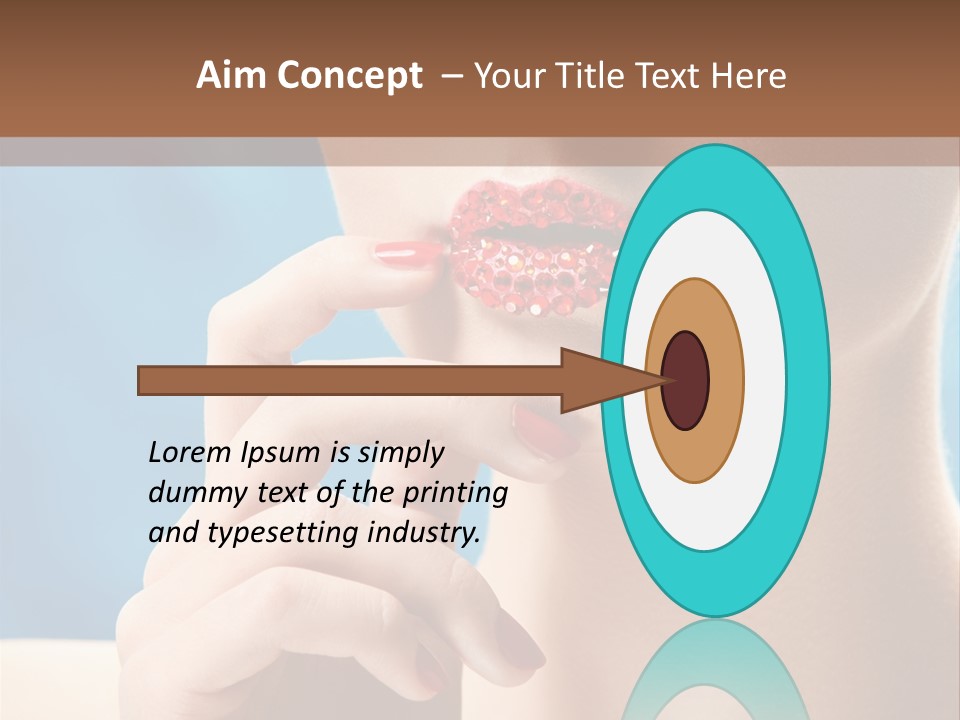 Aim Concept – Your Title Text Here

Lorem Ipsum is simply dummy text of the printing and typesetting industry.